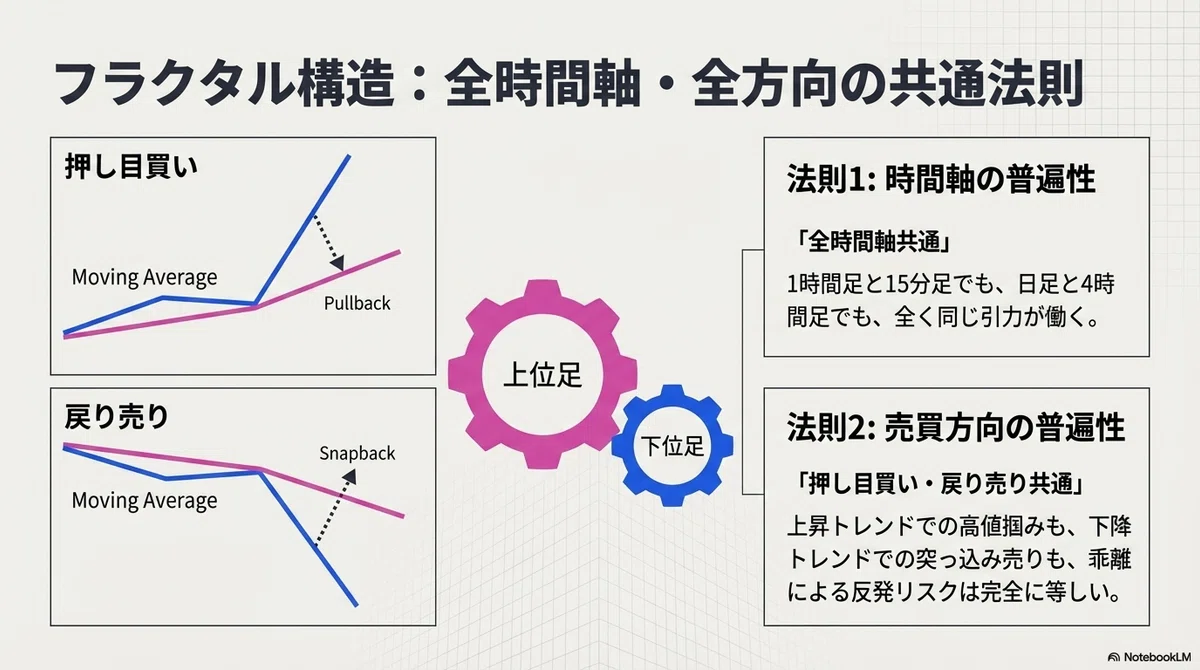 フラクタル構造：全時間軸・全方向の共通法則

押し目買い

Moving Average

Pullback

戻り売り

Snapback

Moving Average

上位足

下位足

法則1: 時間軸の普遍性

「全時間軸共通」

1時間足と15分足でも、日足と4時間足でも、全く同じ引力が働く。

法則2: 売買方向の普遍性

「押し目買い・戻り売り共通」

上昇トレンドでの高値掴みも、下降トレンドでの突っ込み売りも、乖離による反発リスクは完全に等しい。

NotebookLM